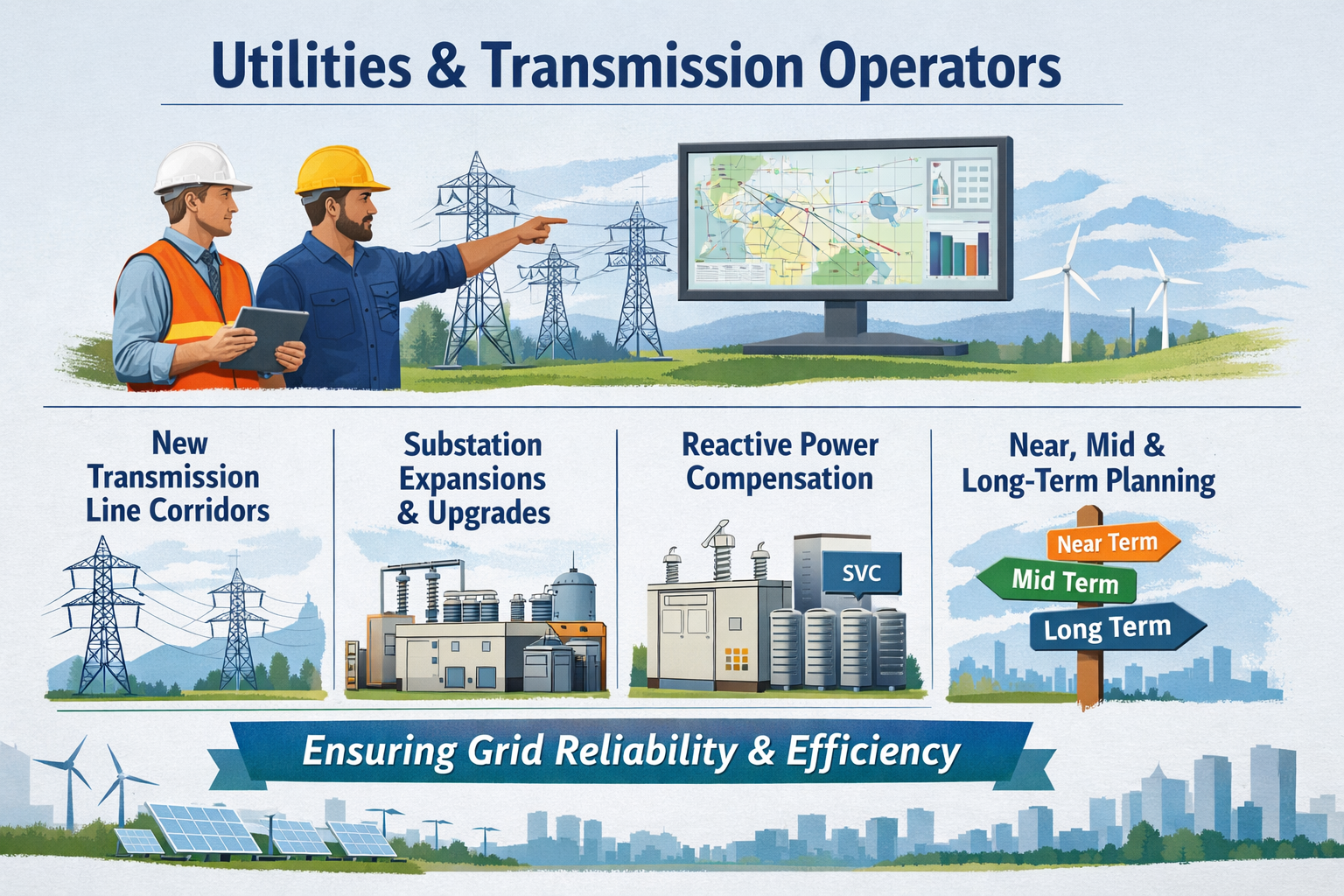 Utilities & Transmission Operators

New Transmission Line Corridors

Substation Expansions & Upgrades

Reactive Power Compensation

SVC

Near, Mid & Long-Term Planning

Near Term

Mid Term

Long Term

Ensuring Grid Reliability & Efficiency